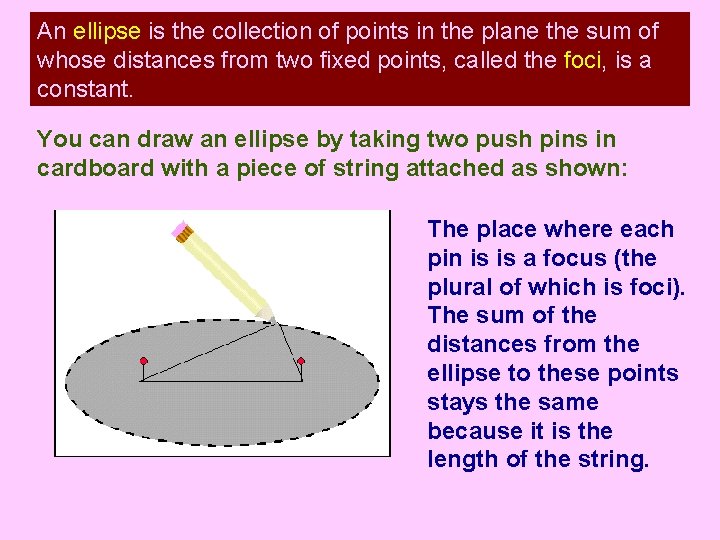 An ellipse is the collection of points in the plane the sum of whose distances from two fixed points, called the foci, is a constant.

You can draw an ellipse by taking two push pins in cardboard with a piece of string attached as shown:

The place where each pin is is a focus (the plural of which is foci). The sum of the distances from the ellipse to these points stays the same because it is the length of the string.